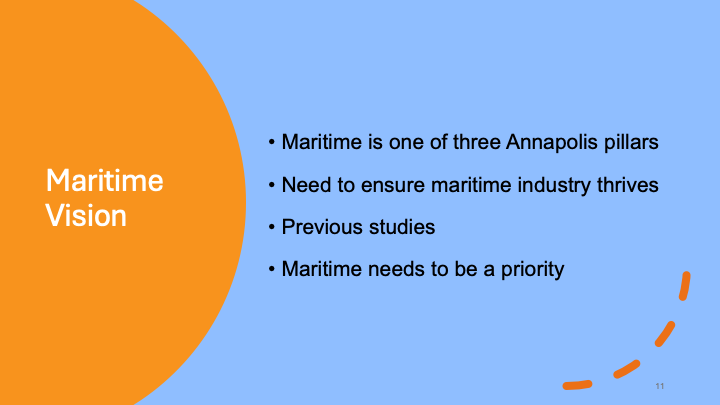 Maritime Vision

• Maritime is one of three Annapolis pillars
• Need to ensure maritime industry thrives
• Previous studies
• Maritime needs to be a priority

11